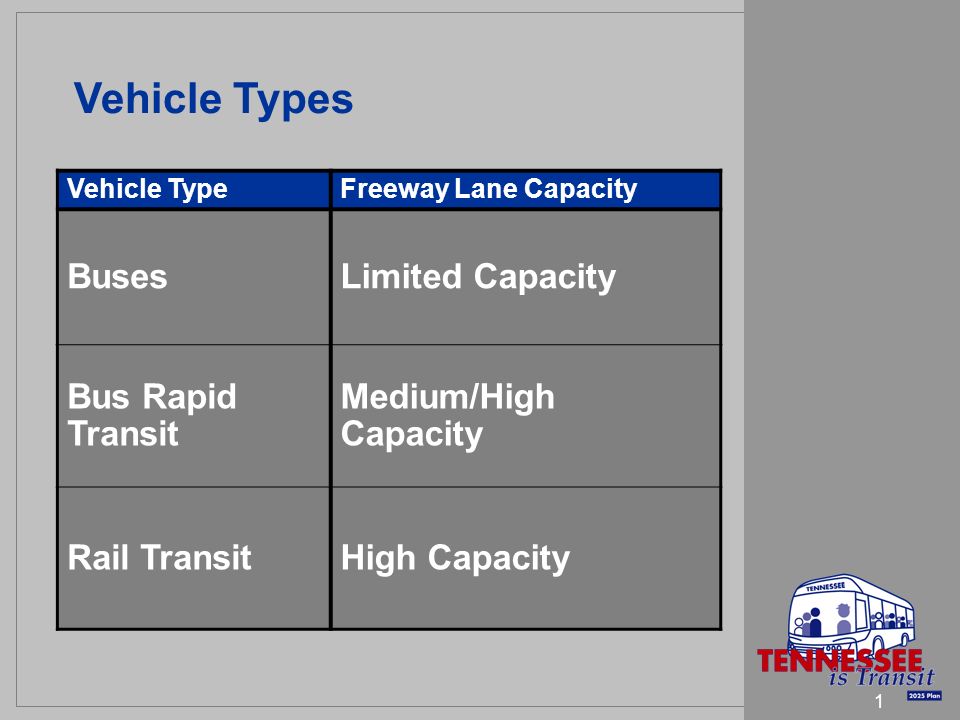 Vehicle Types

| Vehicle Type | Freeway Lane Capacity |
|---|---|
| Buses | Limited Capacity |
| Bus Rapid Transit | Medium/High Capacity |
| Rail Transit | High Capacity |

TENNESSEE

TENNESSEE is Transit

2025 Plan

1